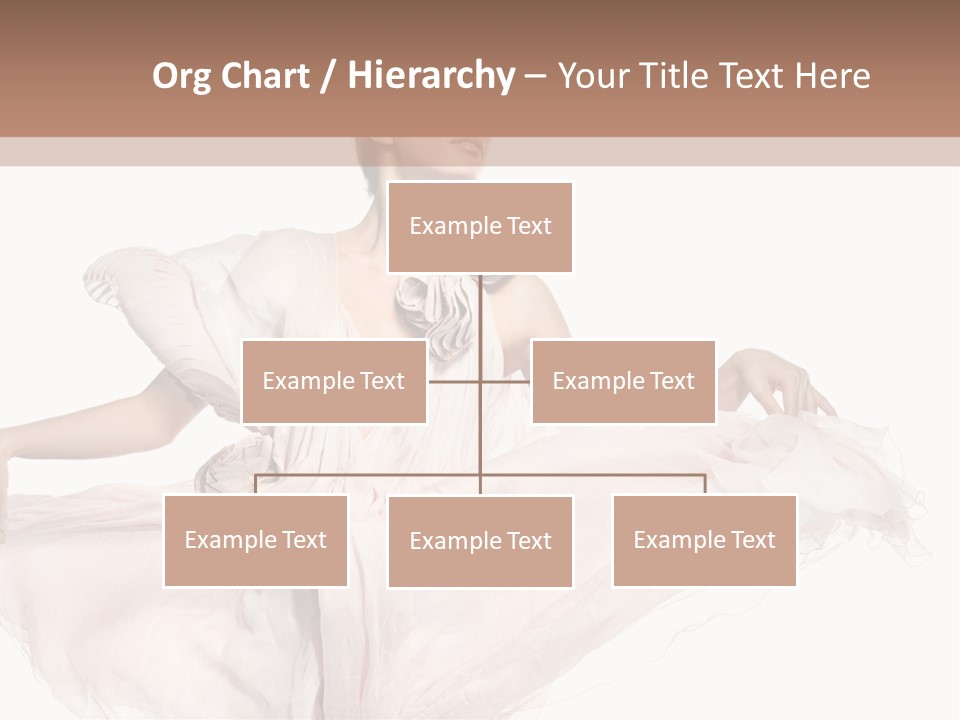 Org Chart / Hierarchy – Your Title Text Here

Example Text

Example Text

Example Text

Example Text

Example Text

Example Text